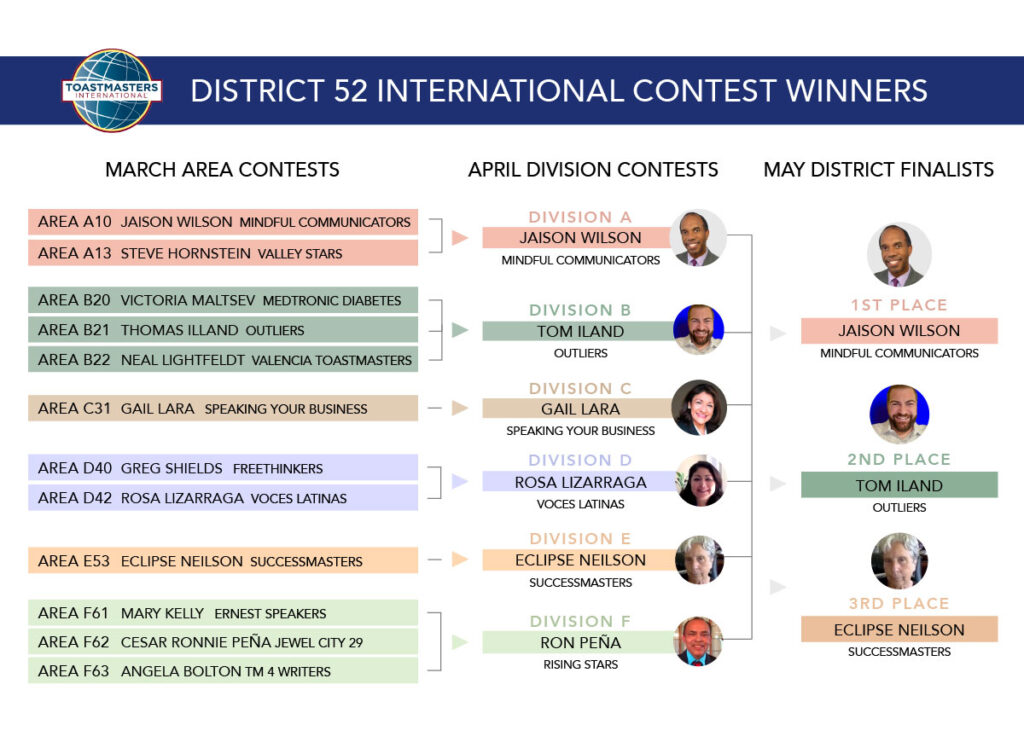 TOASTMASTERS INTERNATIONAL

DISTRICT 52 INTERNATIONAL CONTEST WINNERS

MARCH AREA CONTESTS

AREA A10 JAISON WILSON MINDFUL COMMUNICATORS
AREA A13 STEVE HORNSTEIN VALLEY STARS

AREA B20 VICTORIA MALTSEV MEDTRONIC DIABETES
AREA B21 THOMAS ILLAND OUTLIERS
AREA B22 NEAL LIGHTFELDT VALENCIA TOASTMASTERS

AREA C31 GAIL LARA SPEAKING YOUR BUSINESS

AREA D40 GREG SHIELDS FREETHINKERS
AREA D42 ROSA LIZARRAGA VOCES LATINAS

AREA E53 ECLIPSE NEILSON SUCCESSMASTERS

AREA F61 MARY KELLY ERNEST SPEAKERS
AREA F62 CESAR RONNIE PEÑA JEWEL CITY 29
AREA F63 ANGELA BOLTON TM 4 WRITERS

APRIL DIVISION CONTESTS

DIVISION A
JAISON WILSON
MINDFUL COMMUNICATORS

DIVISION B
TOM ILAND
OUTLIERS

DIVISION C
GAIL LARA
SPEAKING YOUR BUSINESS

DIVISION D
ROSA LIZARRAGA
VOCES LATINAS

DIVISION E
ECLIPSE NEILSON
SUCCESSMASTERS

DIVISION F
RON PEÑA
RISING STARS

MAY DISTRICT FINALISTS

1ST PLACE
JAISON WILSON
MINDFUL COMMUNICATORS

2ND PLACE
TOM ILAND
OUTLIERS

3RD PLACE
ECLIPSE NEILSON
SUCCESSMASTERS